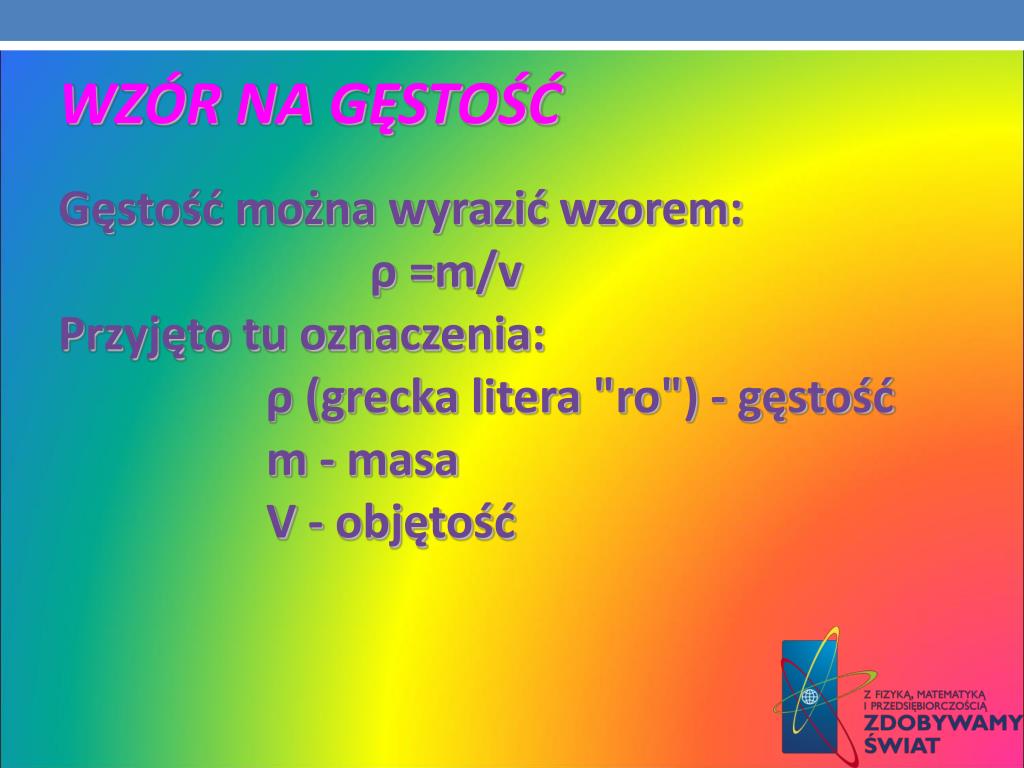 WZÓR NA GĘSTOŚĆ

Gęstość można wyrazić wzorem:

ρ =m/v

Przyjęto tu oznaczenia:

ρ (grecka litera "ro") - gęstość

m - masa

V - objętość

Z FIZYKĄ, MATEMATYKĄ I PRZEDSIĘBIORCZOŚCIĄ
ZDOBYWAMY ŚWIAT